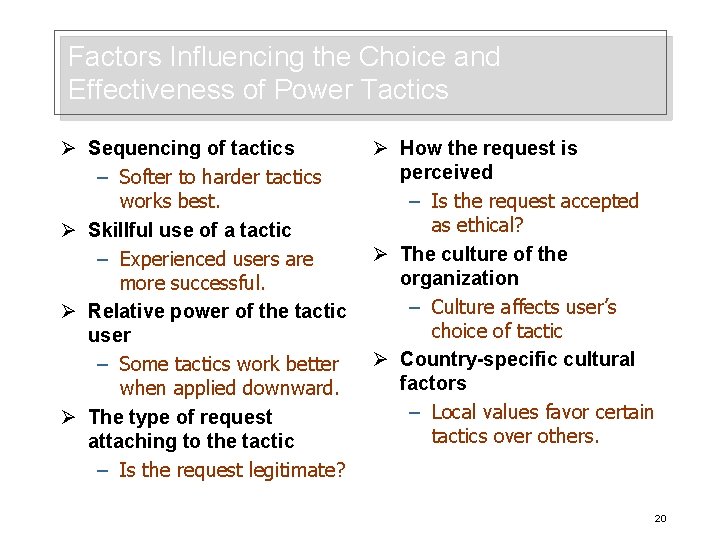 Factors Influencing the Choice and Effectiveness of Power Tactics

➢ Sequencing of tactics
– Softer to harder tactics works best.
➢ Skillful use of a tactic
– Experienced users are more successful.
➢ Relative power of the tactic user
– Some tactics work better when applied downward.
➢ The type of request attaching to the tactic
– Is the request legitimate?

➢ How the request is perceived
– Is the request accepted as ethical?
➢ The culture of the organization
– Culture affects user's choice of tactic
➢ Country-specific cultural factors
– Local values favor certain tactics over others.

20